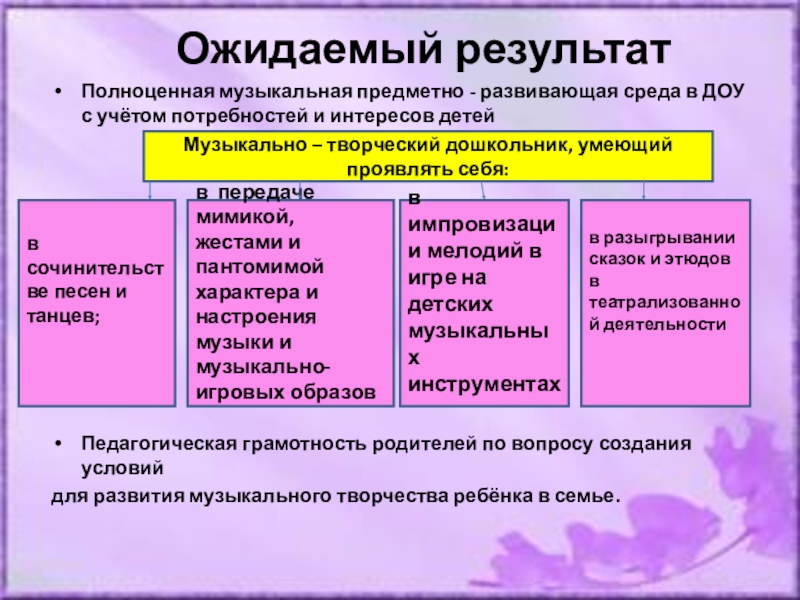 Ожидаемый результат

• Полноценная музыкальная предметно - развивающая среда в ДОУ с учётом потребностей и интересов детей

Музыкально – творческий дошкольник, умеющий проявлять себя:

в сочинительстве песен и танцев;

в передаче мимикой, жестами и пантомимой характера и настроения музыки и музыкально-игровых образов

в импровизации мелодий в игре на детских музыкальных инструментах

в разыгрывании сказок и этюдов в театрализованной деятельности

• Педагогическая грамотность родителей по вопросу создания условий

для развития музыкального творчества ребёнка в семье.